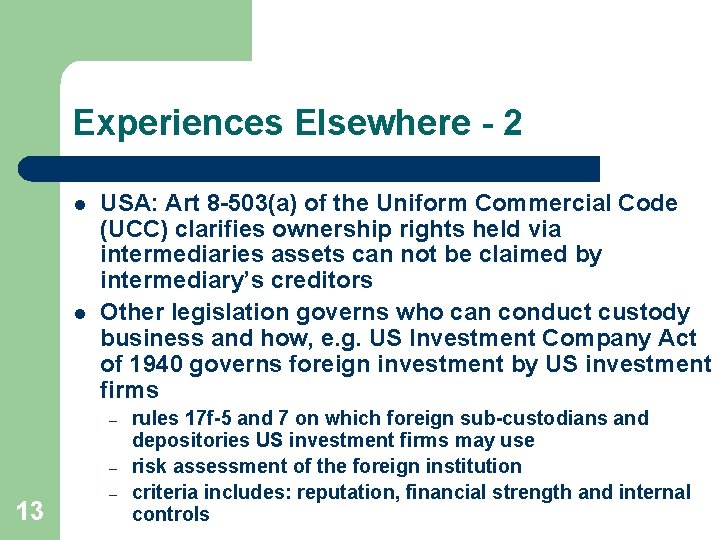 Experiences Elsewhere - 2

- USA: Art 8-503(a) of the Uniform Commercial Code (UCC) clarifies ownership rights held via intermediaries assets can not be claimed by intermediary's creditors
- Other legislation governs who can conduct custody business and how, e.g. US Investment Company Act of 1940 governs foreign investment by US investment firms
  – rules 17f-5 and 7 on which foreign sub-custodians and depositories US investment firms may use
  – risk assessment of the foreign institution
  – criteria includes: reputation, financial strength and internal controls

13